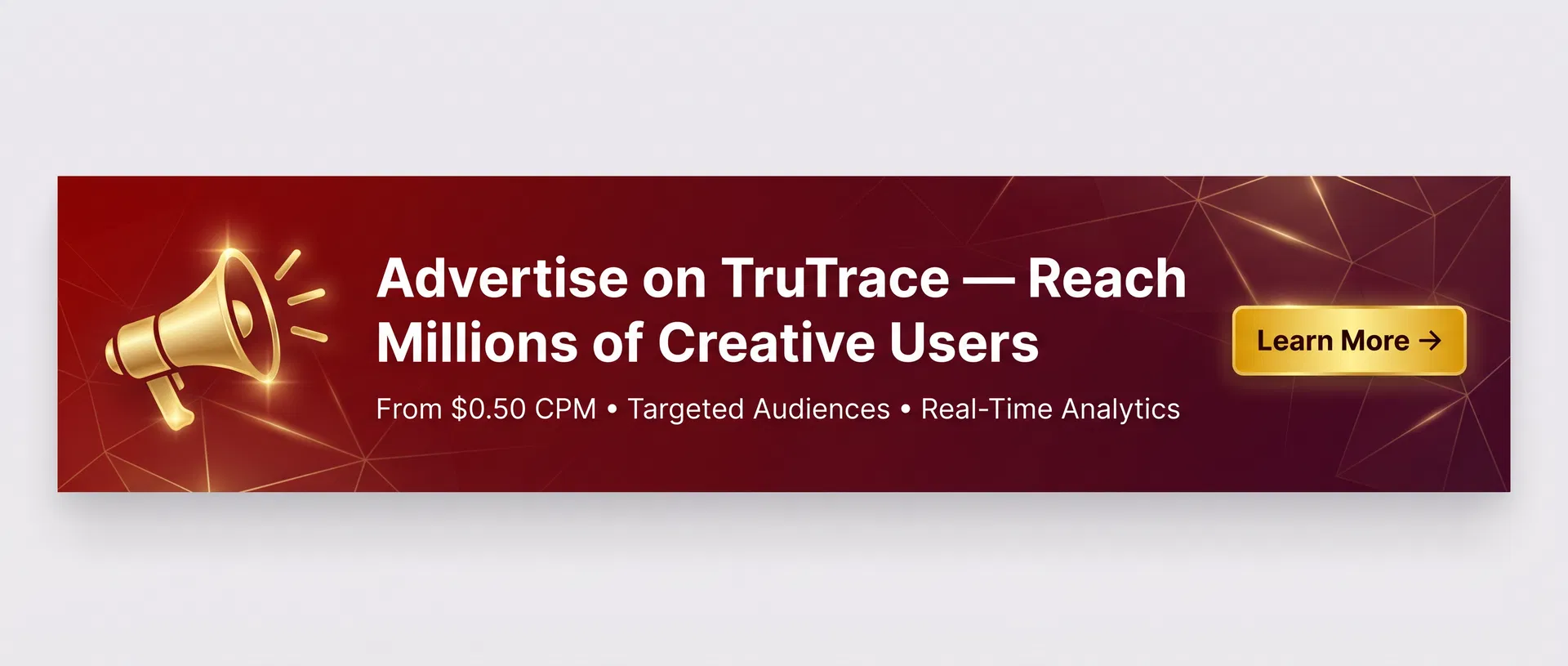 Advertise on TruTrace — Reach Millions of Creative Users

From \$0.50 CPM • Targeted Audiences • Real-Time Analytics

Learn More →